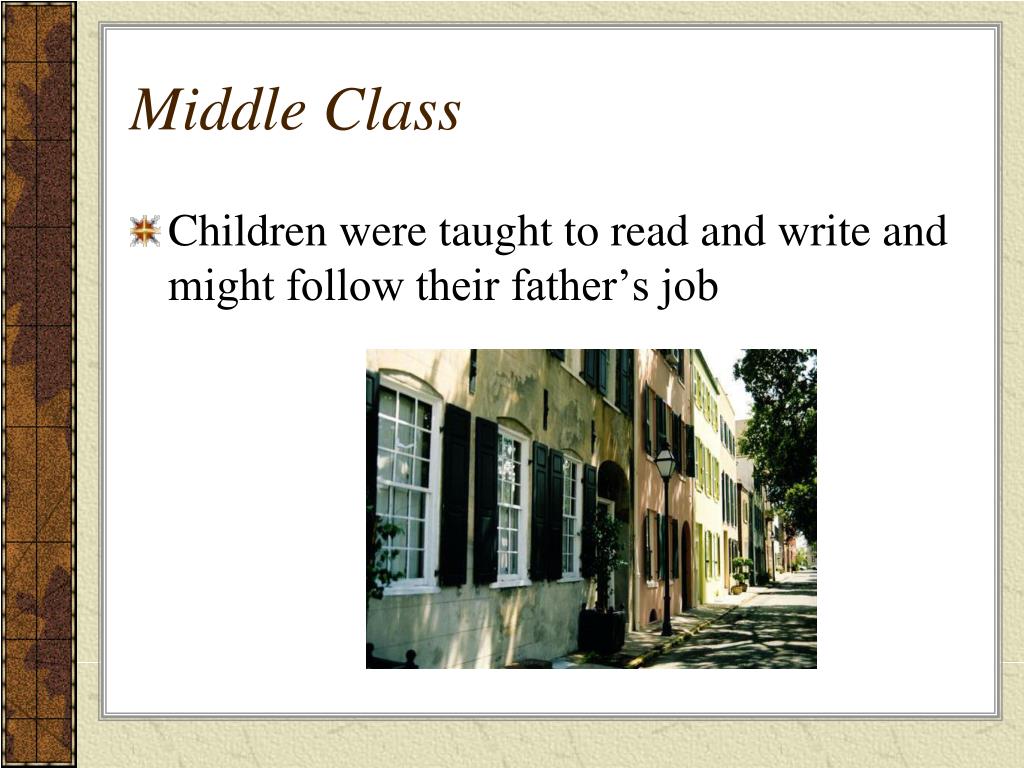 Middle Class

Children were taught to read and write and might follow their father’s job